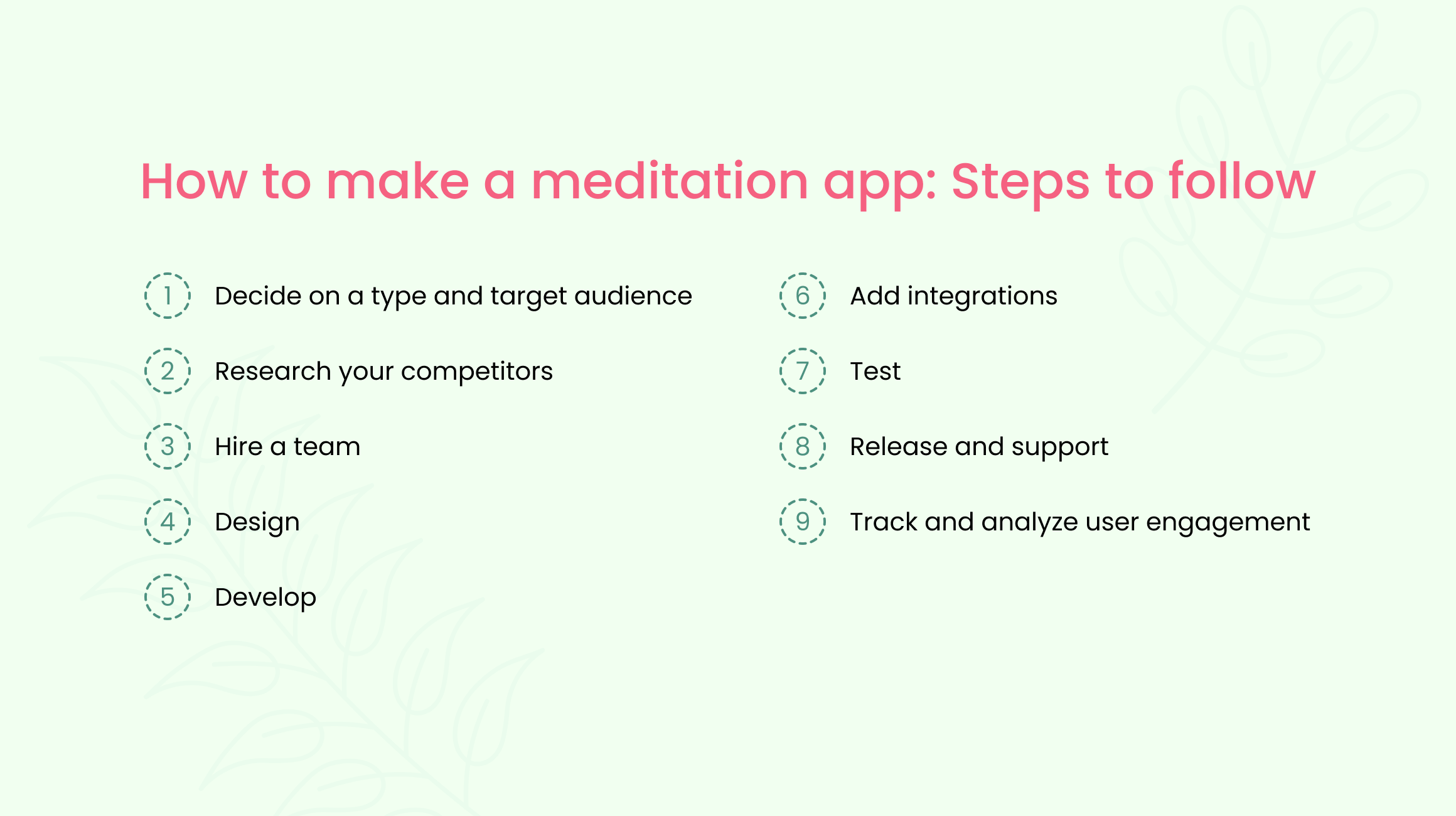 How to make a meditation app: Steps to follow

1 Decide on a type and target audience

2 Research your competitors

3 Hire a team

4 Design

5 Develop

6 Add integrations

7 Test

8 Release and support

9 Track and analyze user engagement